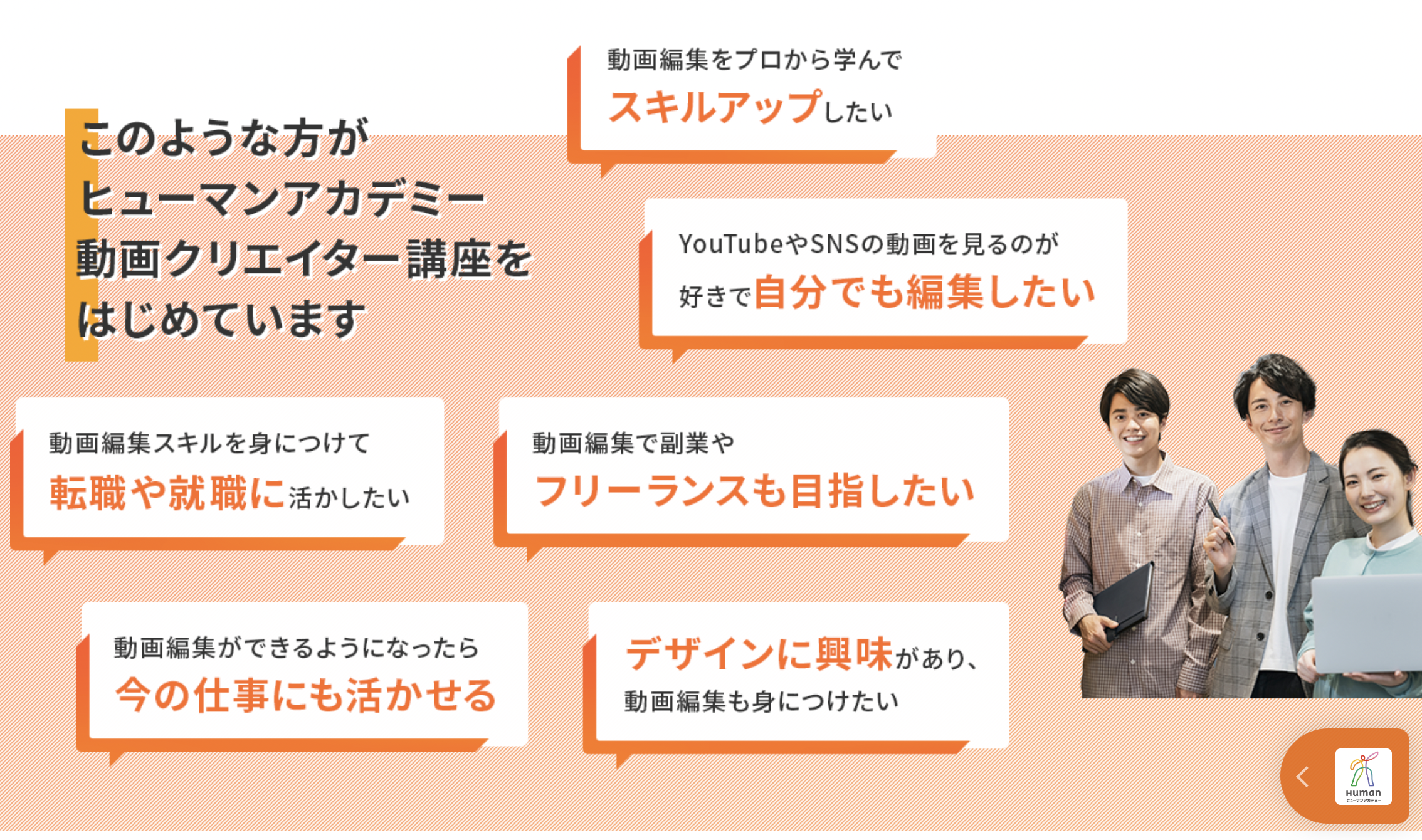 このような方が
ヒューマンアカデミー
動画クリエイター講座を
はじめています

動画編集をプロから学んで
スキルアップしたい

YouTubeやSNSの動画を見るのが
好きで自分でも編集したい

動画編集スキルを身につけて
転職や就職に活かしたい

動画編集で副業や
フリーランスも目指したい

動画編集ができるようになったら
今の仕事にも活かせる

デザインに興味があり、
動画編集も身につけたい

Human
ヒューマンアカデミー